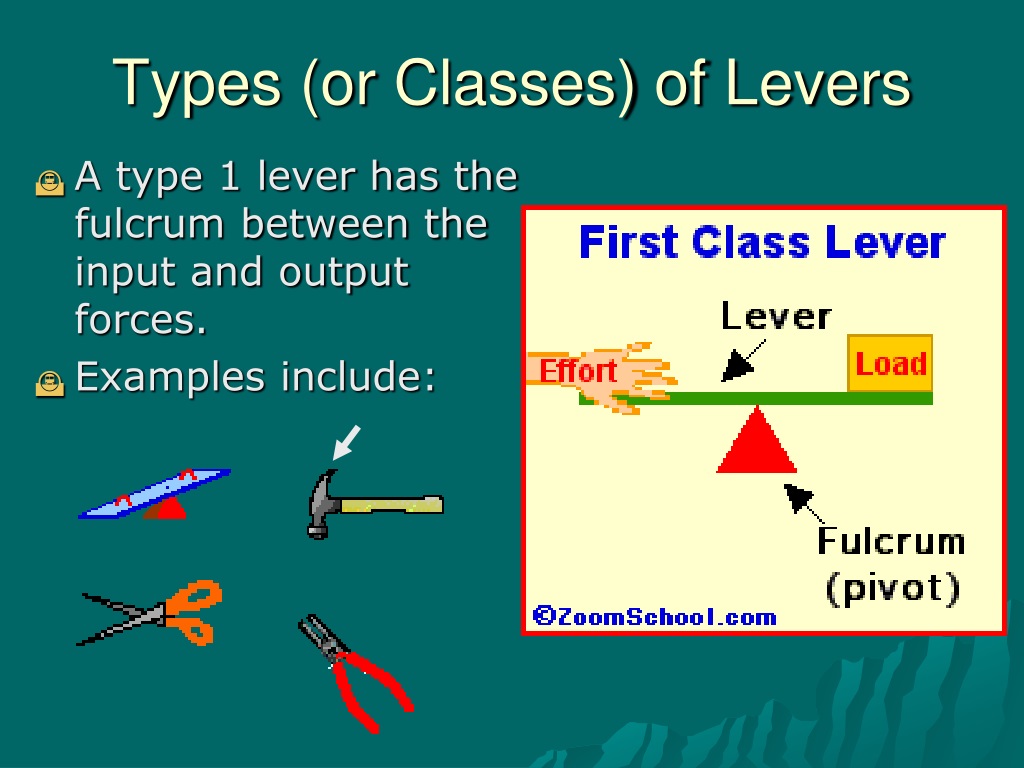 Types (or Classes) of Levers

A type 1 lever has the fulcrum between the input and output forces.

Examples include:

First Class Lever

Lever

Effort

Load

Fulcrum (pivot)

©ZoomSchool.com